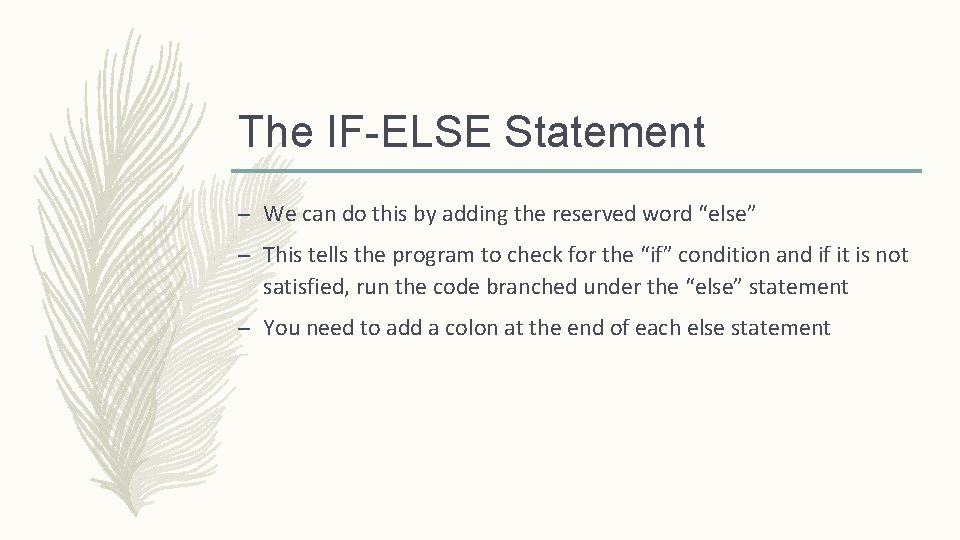 The IF-ELSE Statement

– We can do this by adding the reserved word “else”

– This tells the program to check for the “if” condition and if it is not satisfied, run the code branched under the “else” statement

– You need to add a colon at the end of each else statement